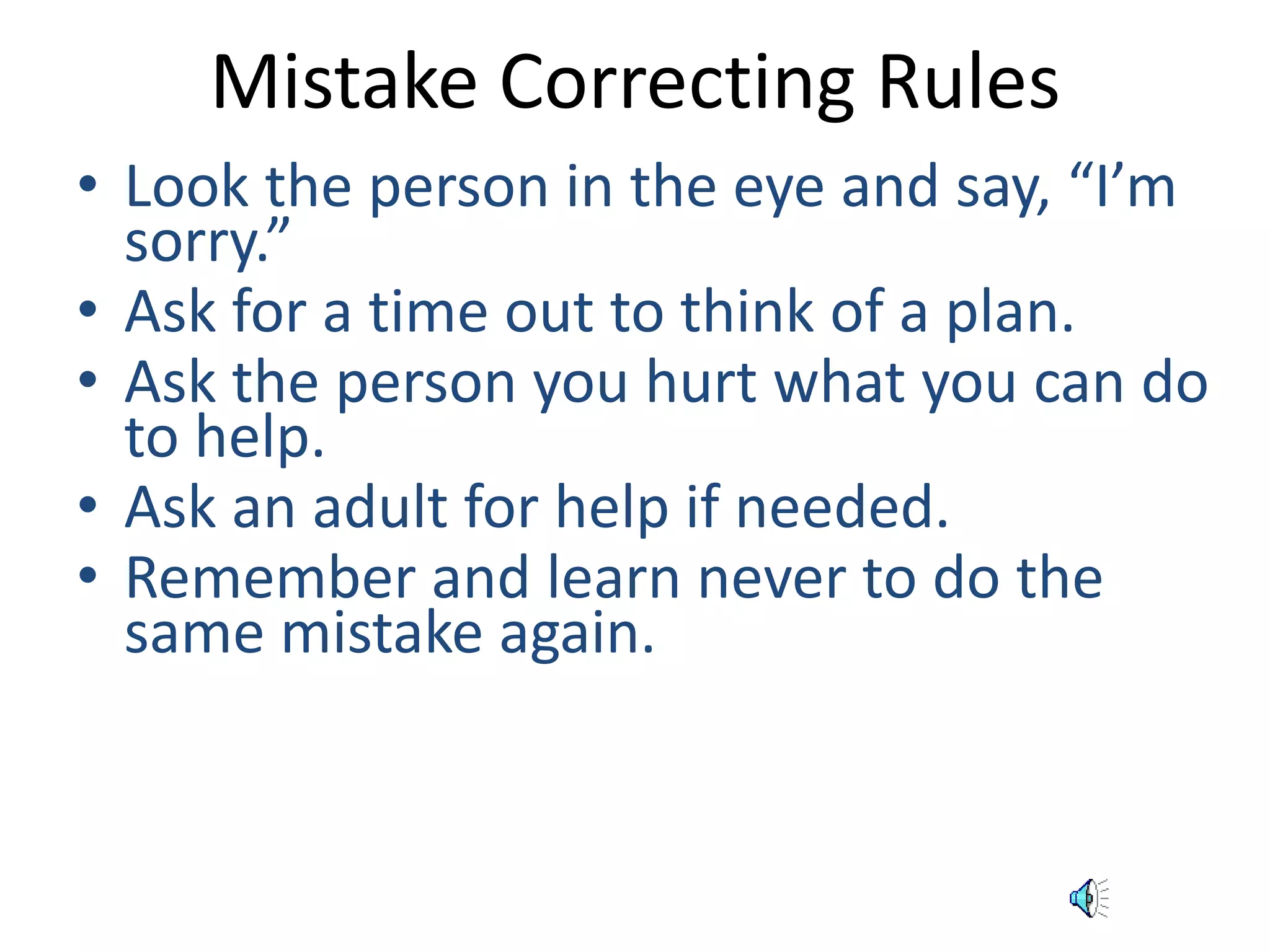 Mistake Correcting Rules

• Look the person in the eye and say, “I’m sorry.”
• Ask for a time out to think of a plan.
• Ask the person you hurt what you can do to help.
• Ask an adult for help if needed.
• Remember and learn never to do the same mistake again.